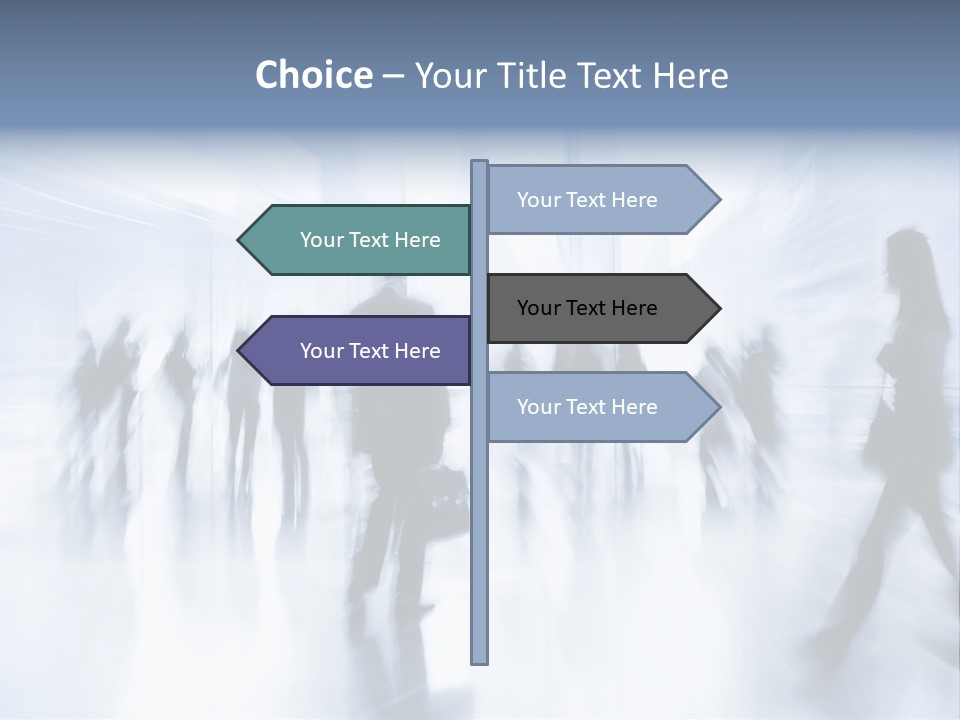 Choice – Your Title Text Here

Your Text Here

Your Text Here

Your Text Here

Your Text Here

Your Text Here